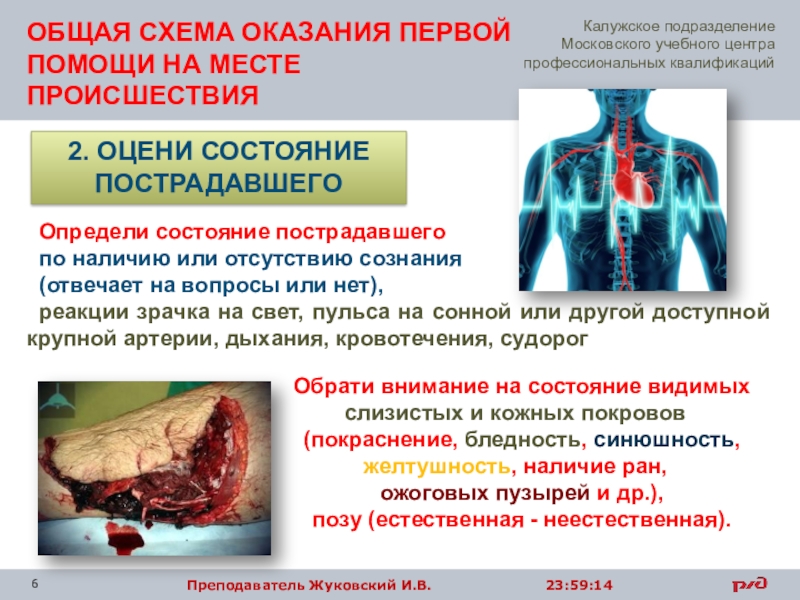 ОБЩАЯ СХЕМА ОКАЗАНИЯ ПЕРВОЙ ПОМОЩИ НА МЕСТЕ ПРОИСШЕСТВИЯ

Калужское подразделение Московского учебного центра профессиональных квалификаций

2. ОЦЕНИ СОСТОЯНИЕ ПОСТРАДАВШЕГО

Определи состояние пострадавшего по наличию или отсутствию сознания (отвечает на вопросы или нет), реакции зрачка на свет, пульса на сонной или другой доступной крупной артерии, дыхания, кровотечения, судорог

Обрати внимание на состояние видимых слизистых и кожных покровов (покраснение, бледность, синюшность, желтушность, наличие ран, ожоговых пузырей и др.), позу (естественная - неестественная).

6

Преподаватель Жуковский И.В.

23:59:14

РЖД